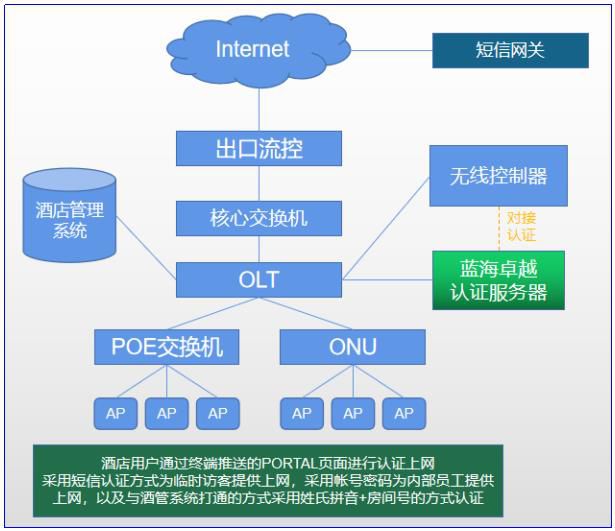 Internet

短信网关

出口流控

无线控制器

酒店管理系统

核心交换机

对接认证

OLT

蓝海卓越认证服务器

POE交换机

ONU

AP

AP

AP

AP

AP

AP

酒店用户通过终端推送的PORTAL页面进行认证上网
采用短信认证方式为临时访客提供上网，采用帐号密码为内部员工提供上网，以及与酒管系统打通的方式采用姓氏拼音+房间号的方式认证